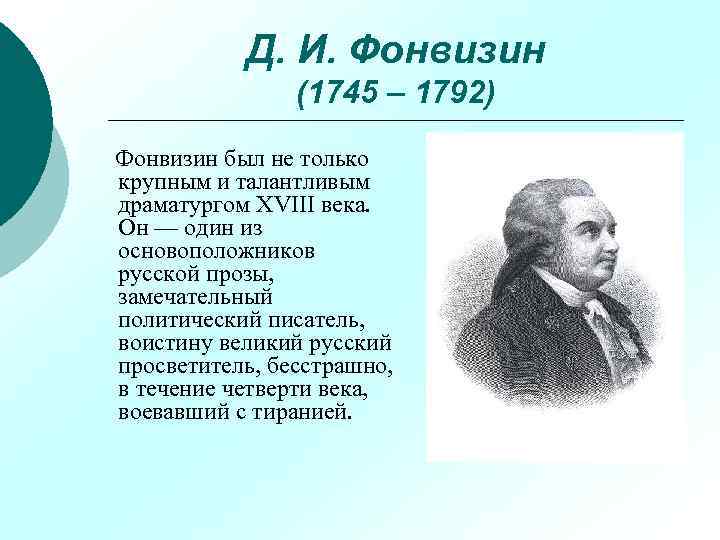 Д. И. Фонвизин
(1745 – 1792)

Фонвизин был не только крупным и талантливым драматургом XVIII века. Он — один из основоположников русской прозы, замечательный политический писатель, воистину великий русский просветитель, бесстрашно, в течение четверти века, воевавший с тиранией.